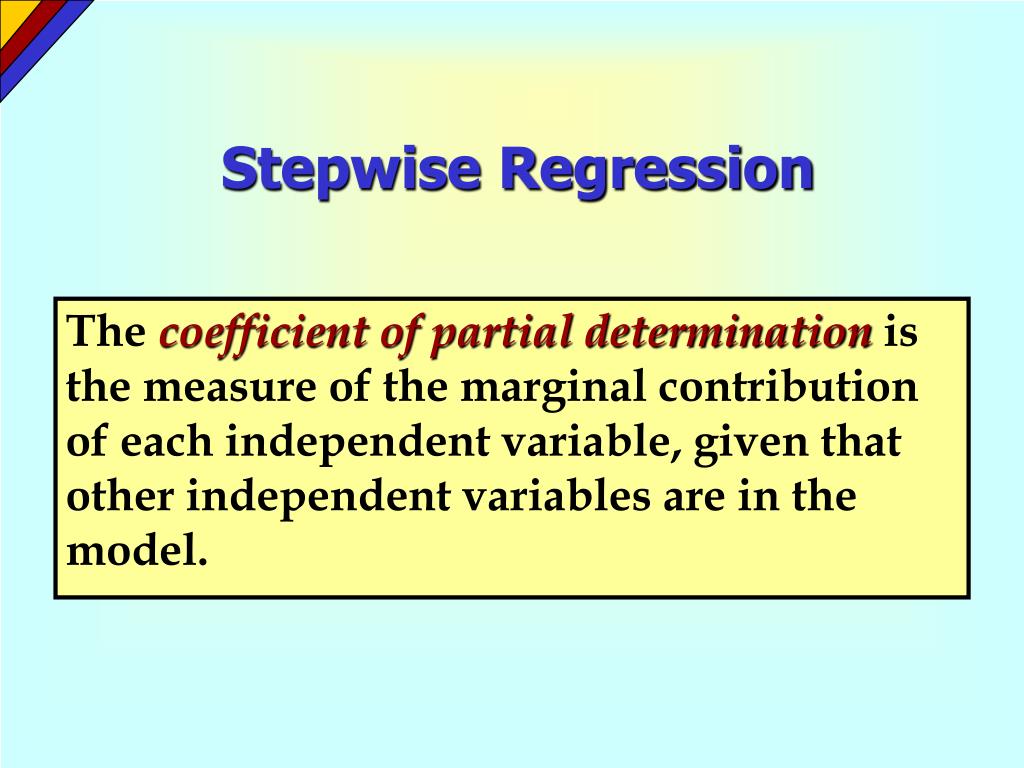 Stepwise Regression

The coefficient of partial determination is the measure of the marginal contribution of each independent variable, given that other independent variables are in the model.